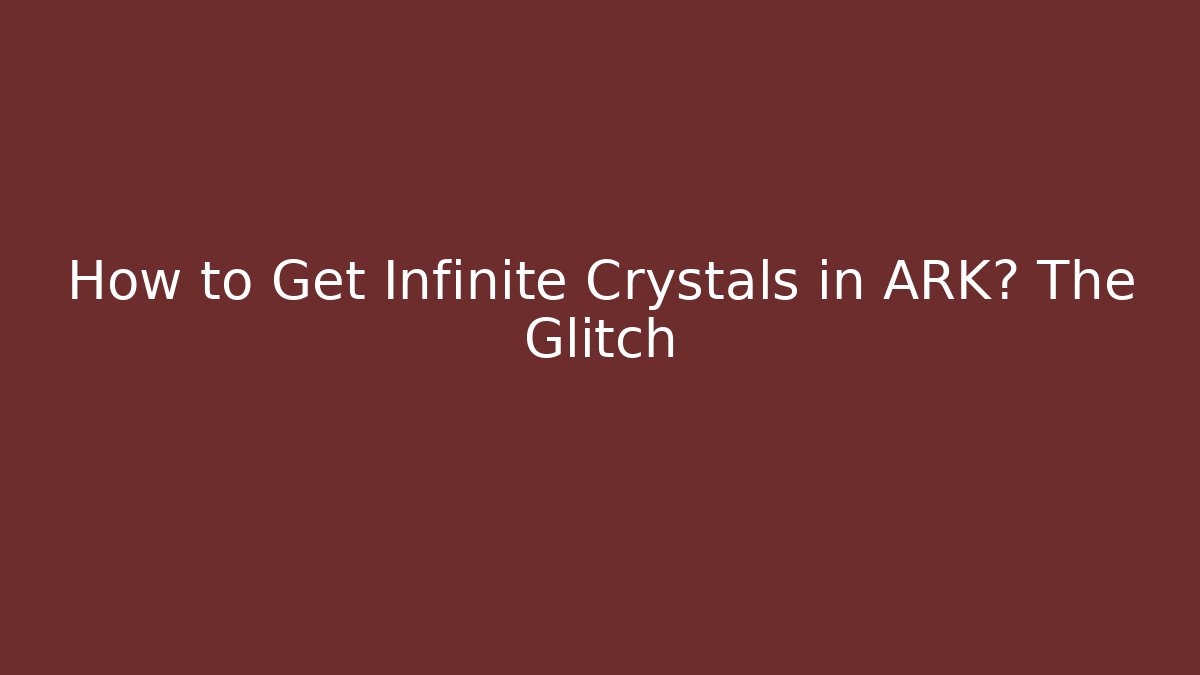 How to Get Infinite Crystals in ARK? The Glitch